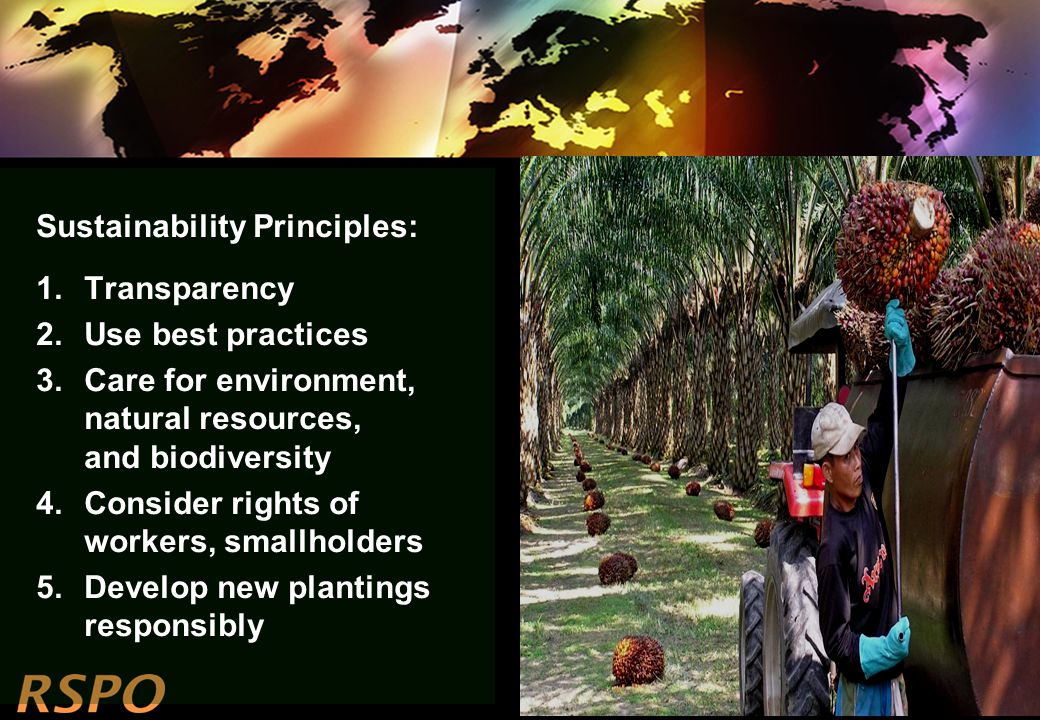 Sustainability Principles:

1. Transparency
2. Use best practices
3. Care for environment, natural resources, and biodiversity
4. Consider rights of workers, smallholders
5. Develop new plantings responsibly

RSPO